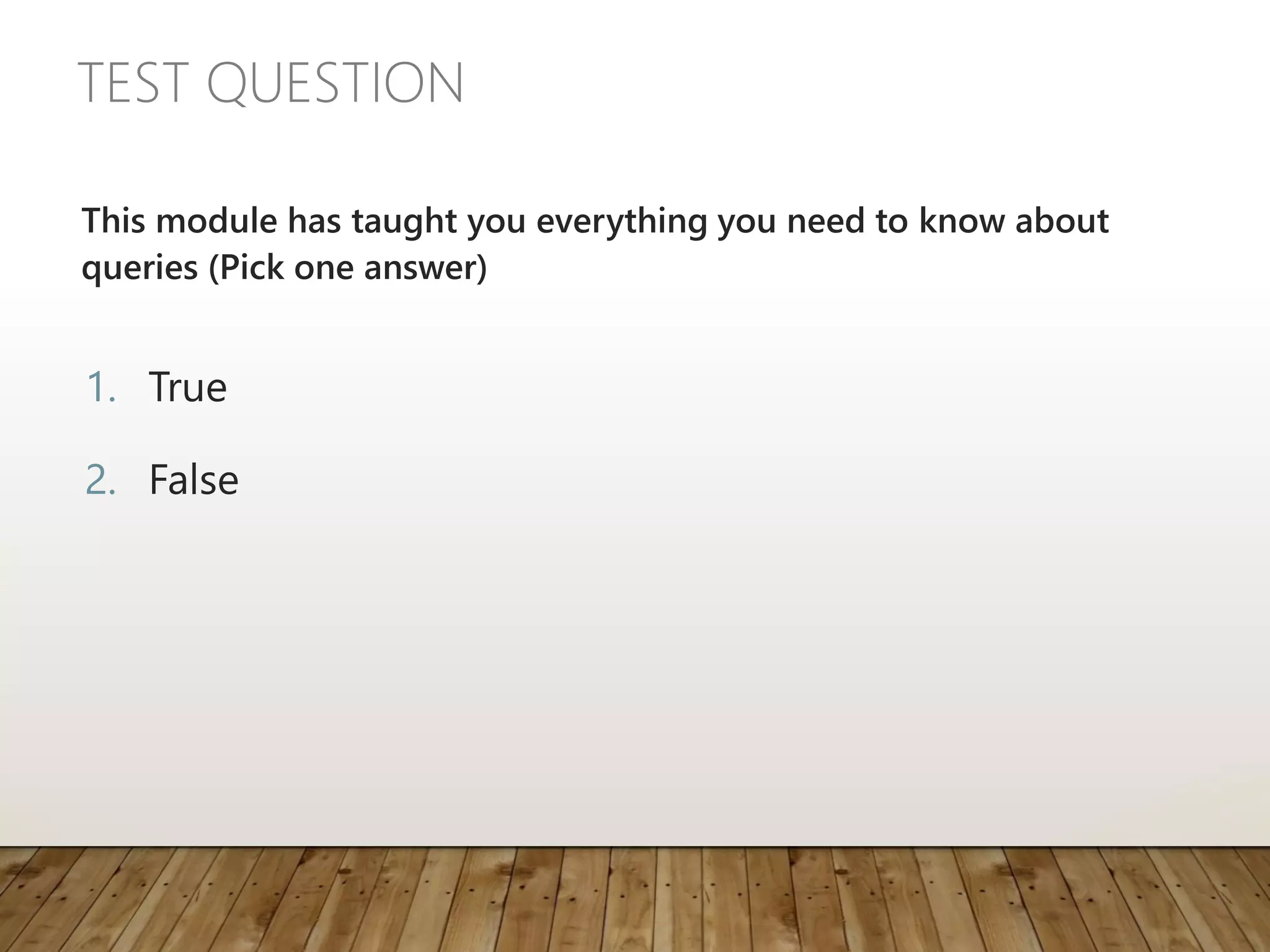 TEST QUESTION

This module has taught you everything you need to know about queries (Pick one answer)

1. True

2. False